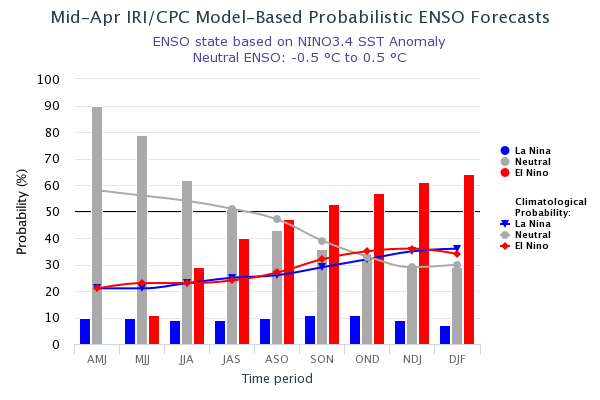 Mid-Apr IRI/CPC Model-Based Probabilistic ENSO Forecasts

ENSO state based on NINO3.4 SST Anomaly
Neutral ENSO: -0.5 °C to 0.5 °C

Probability (%)

100
90
80
70
60
50
40
30
20
10
0

AMJ MJJ JJA JAS ASO SON OND NDJ DJF

Time period

La Nina
Neutral
El Nino

Climatological Probability:
La Nina
Neutral
El Nino